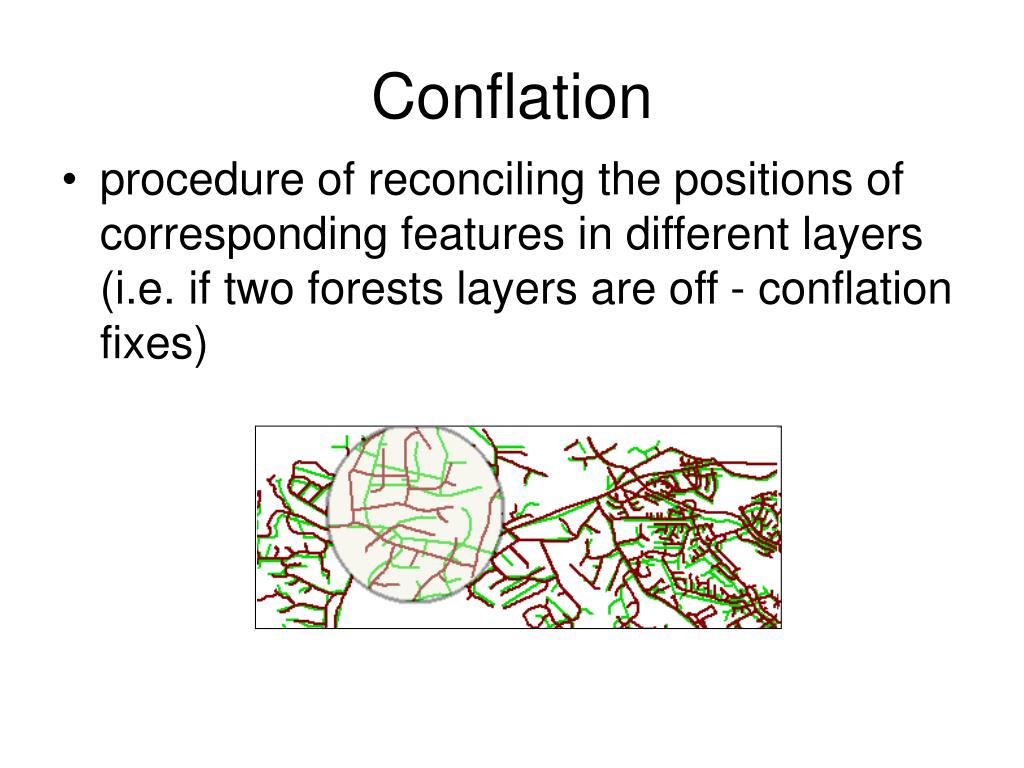 Conflation

• procedure of reconciling the positions of corresponding features in different layers (i.e. if two forests layers are off - conflation fixes)